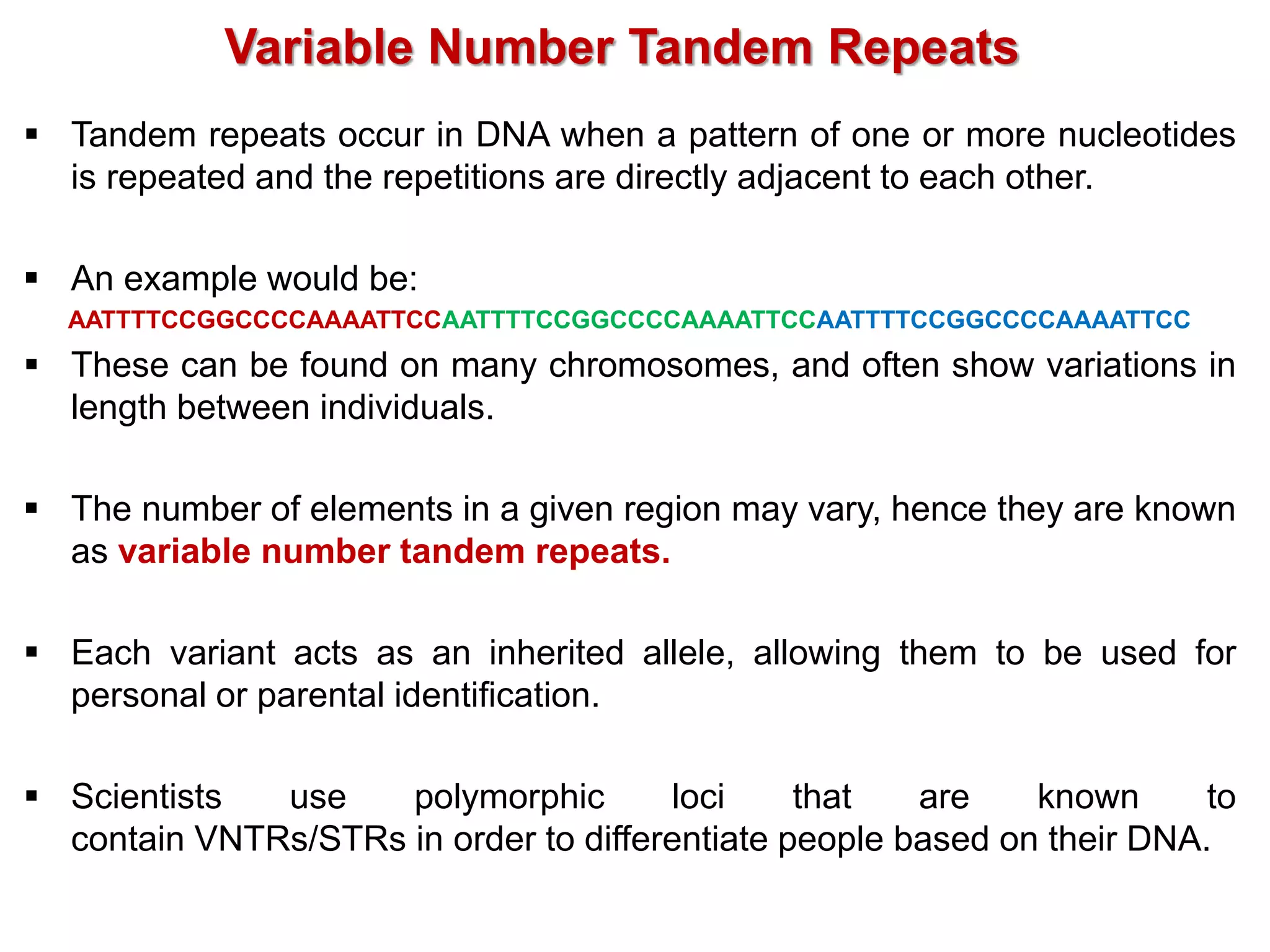 Variable Number Tandem Repeats

▪ Tandem repeats occur in DNA when a pattern of one or more nucleotides is repeated and the repetitions are directly adjacent to each other.

▪ An example would be:
AATTTTCCGGCCCCAAAATTCCAATTTTCCGGCCCCAAAATTCCAATTTTCCGGCCCCAAAATTCC

▪ These can be found on many chromosomes, and often show variations in length between individuals.

▪ The number of elements in a given region may vary, hence they are known as variable number tandem repeats.

▪ Each variant acts as an inherited allele, allowing them to be used for personal or parental identification.

▪ Scientists use polymorphic loci that are known to contain VNTRs/STRs in order to differentiate people based on their DNA.